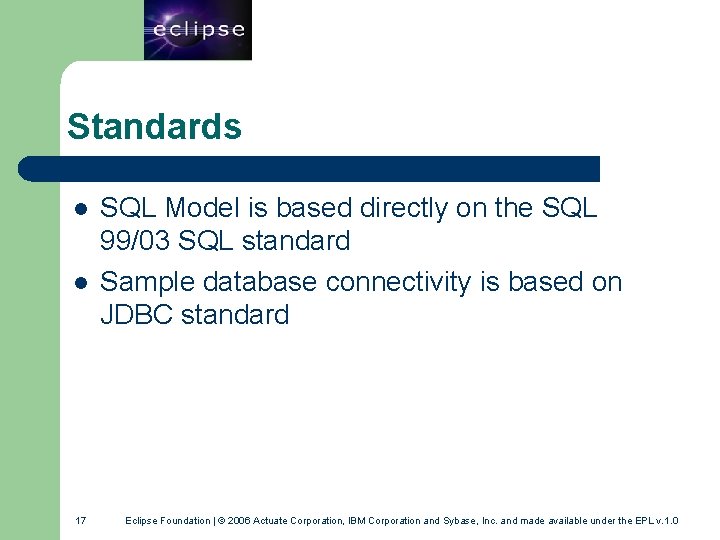 eclipse

Standards

- SQL Model is based directly on the SQL 99/03 SQL standard
- Sample database connectivity is based on JDBC standard

17 Eclipse Foundation | © 2006 Actuate Corporation, IBM Corporation and Sybase, Inc. and made available under the EPL v.1.0